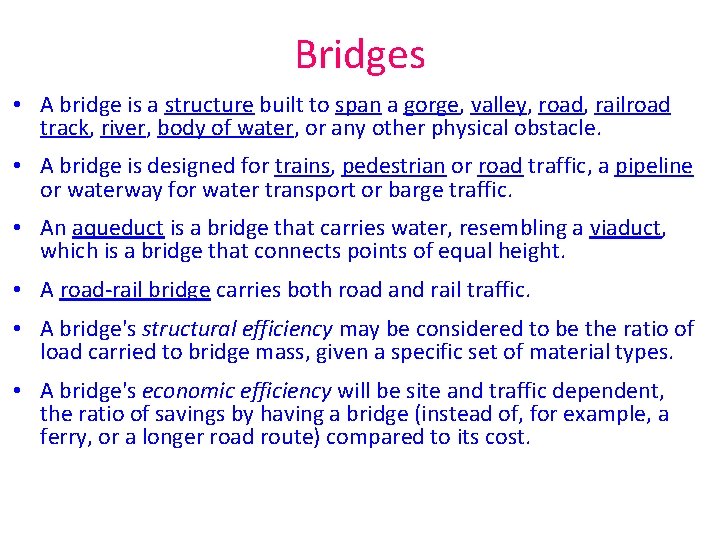 Bridges

• A bridge is a structure built to span a gorge, valley, road, railroad track, river, body of water, or any other physical obstacle.

• A bridge is designed for trains, pedestrian or road traffic, a pipeline or waterway for water transport or barge traffic.

• An aqueduct is a bridge that carries water, resembling a viaduct, which is a bridge that connects points of equal height.

• A road-rail bridge carries both road and rail traffic.

• A bridge's structural efficiency may be considered to be the ratio of load carried to bridge mass, given a specific set of material types.

• A bridge's economic efficiency will be site and traffic dependent, the ratio of savings by having a bridge (instead of, for example, a ferry, or a longer road route) compared to its cost.